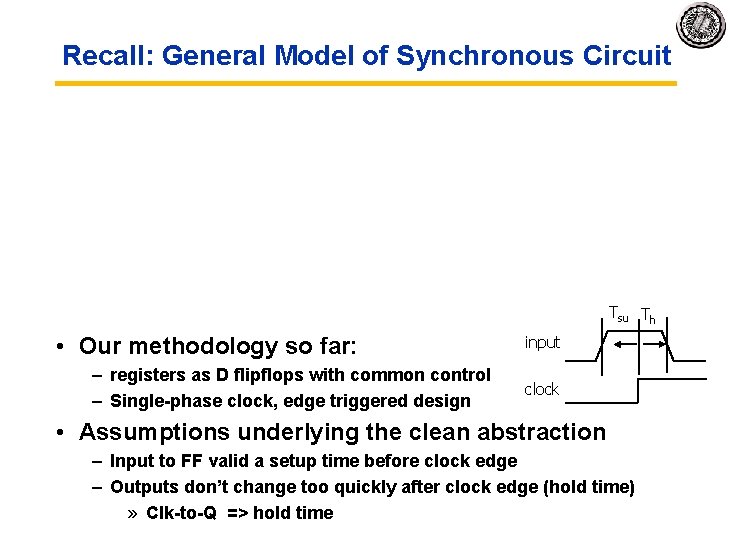 Recall: General Model of Synchronous Circuit

$T_{su}$ $T_h$

input

clock

• Our methodology so far:

– registers as D flipflops with common control

– Single-phase clock, edge triggered design

• Assumptions underlying the clean abstraction

– Input to FF valid a setup time before clock edge

– Outputs don't change too quickly after clock edge (hold time)

» Clk-to-Q => hold time